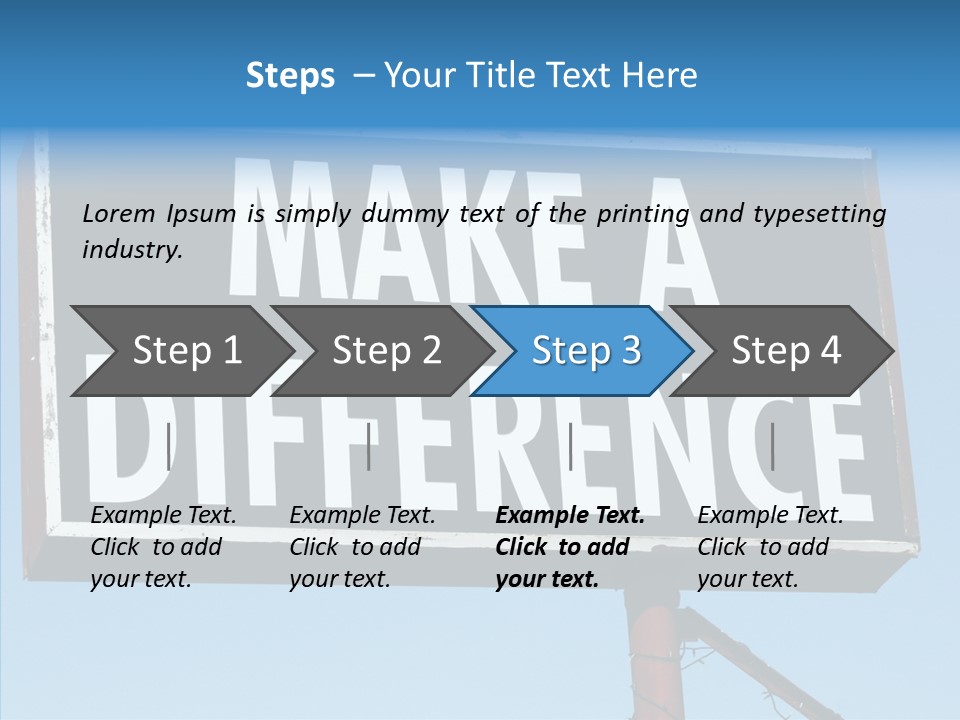 Steps – Your Title Text Here

MAKE A DIFFERENCE

Lorem Ipsum is simply dummy text of the printing and typesetting industry.

Step 1

Step 2

Step 3

Step 4

Example Text. Click to add your text.

Example Text. Click to add your text.

Example Text. Click to add your text.

Example Text. Click to add your text.